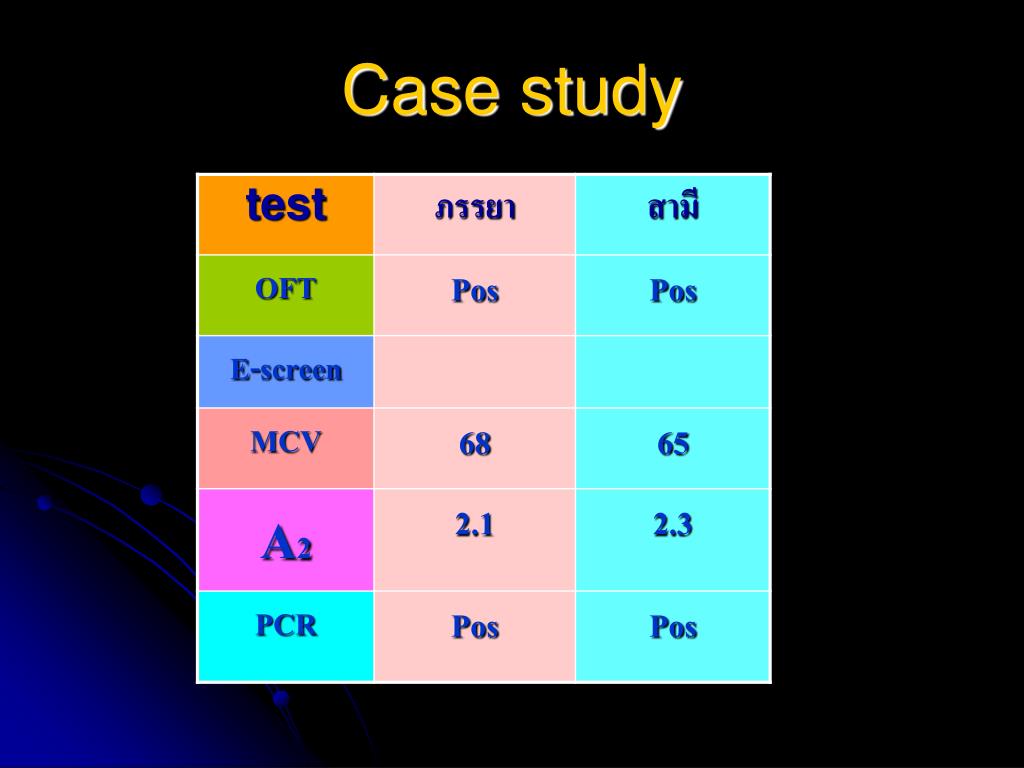 Case study

| test | ภรรยา | สามี |
|---|---|---|
| OFT | Pos | Pos |
| E-screen | | |
| MCV | 68 | 65 |
| $A_2$ | 2.1 | 2.3 |
| PCR | Pos | Pos |